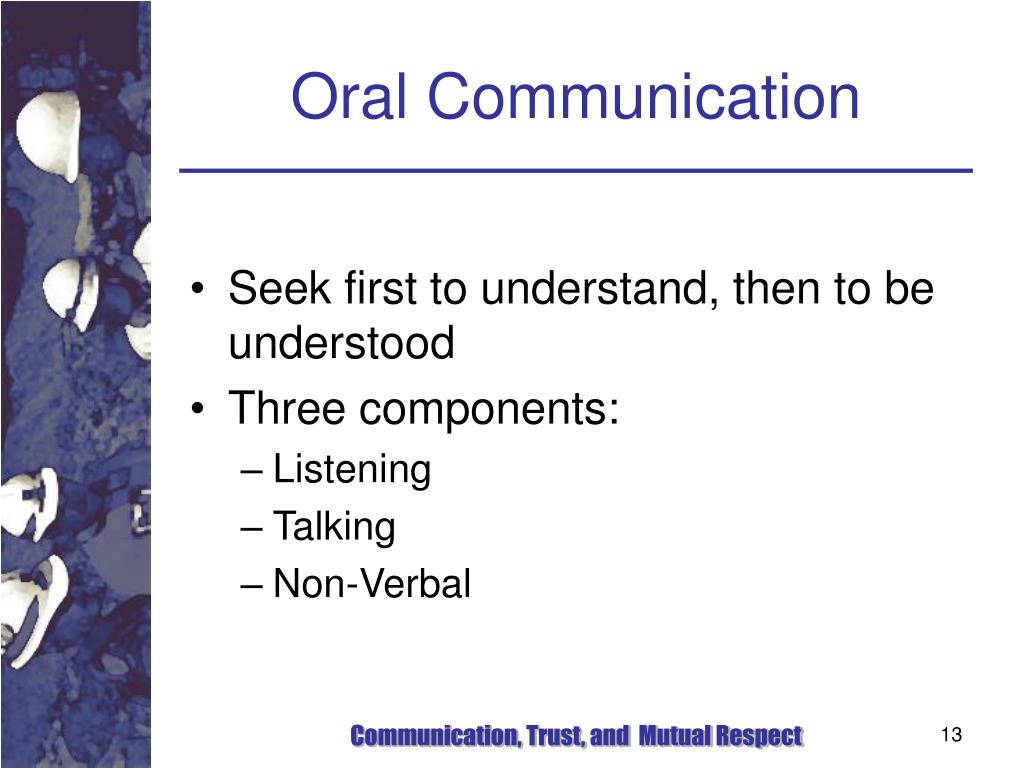 Oral Communication

• Seek first to understand, then to be understood
• Three components:
– Listening
– Talking
– Non-Verbal

Communication, Trust, and Mutual Respect

13